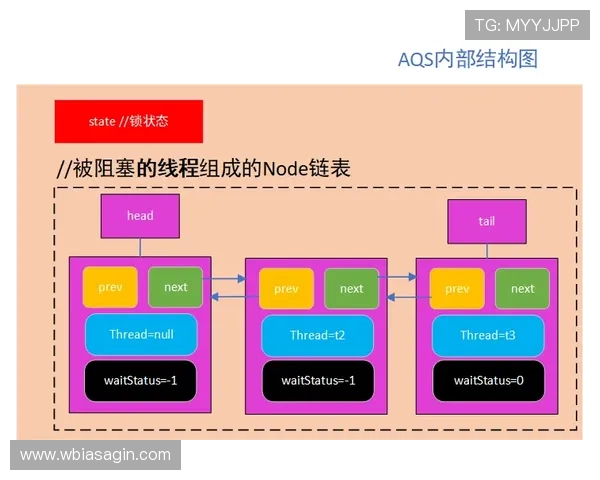 TG: MYYJJPP

AQS内部结构图

state //锁状态

//被阻塞的线程组成的Node链表

head

tail

prev

next

Thread=null

waitStatus=-1

prev

next

Thread=t2

waitStatus=-1

prev

next

Thread=t3

waitStatus=0

www.wbiasagin.com